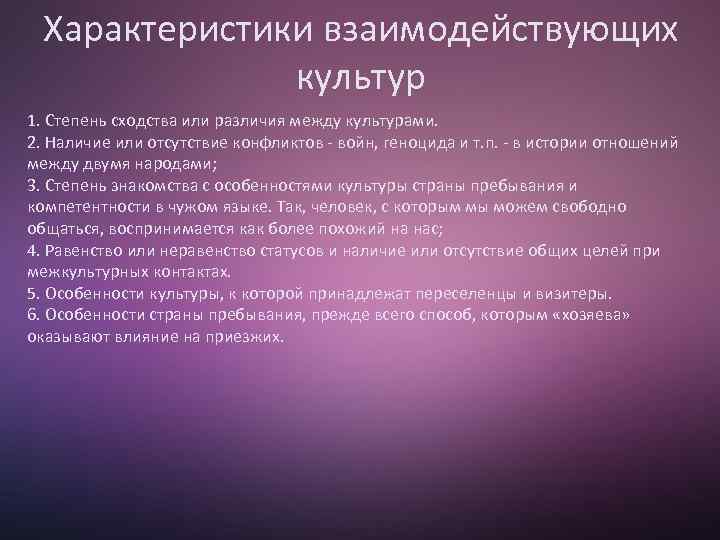 Характеристики взаимодействующих культур

1. Степень сходства или различия между культурами.
2. Наличие или отсутствие конфликтов - войн, геноцида и т.п. - в истории отношений между двумя народами;
3. Степень знакомства с особенностями культуры страны пребывания и компетентности в чужом языке. Так, человек, с которым мы можем свободно общаться, воспринимается как более похожий на нас;
4. Равенство или неравенство статусов и наличие или отсутствие общих целей при межкультурных контактах.
5. Особенности культуры, к которой принадлежат переселенцы и визитеры.
6. Особенности страны пребывания, прежде всего способ, которым «хозяева» оказывают влияние на приезжих.